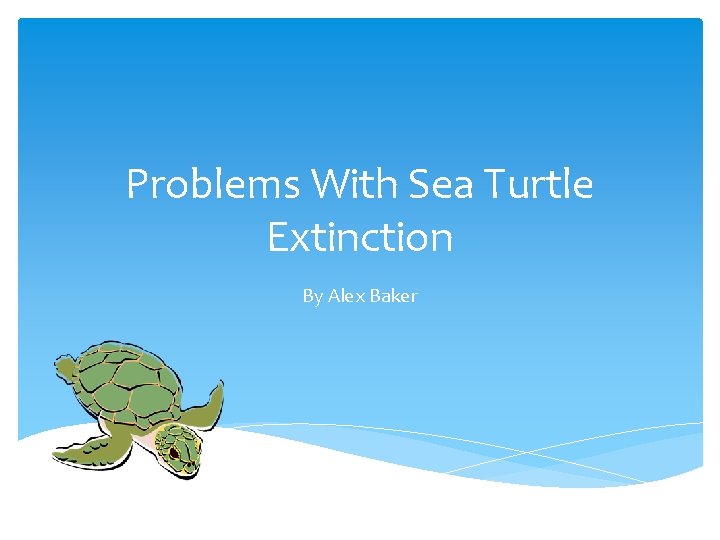 Problems With Sea Turtle Extinction

By Alex Baker